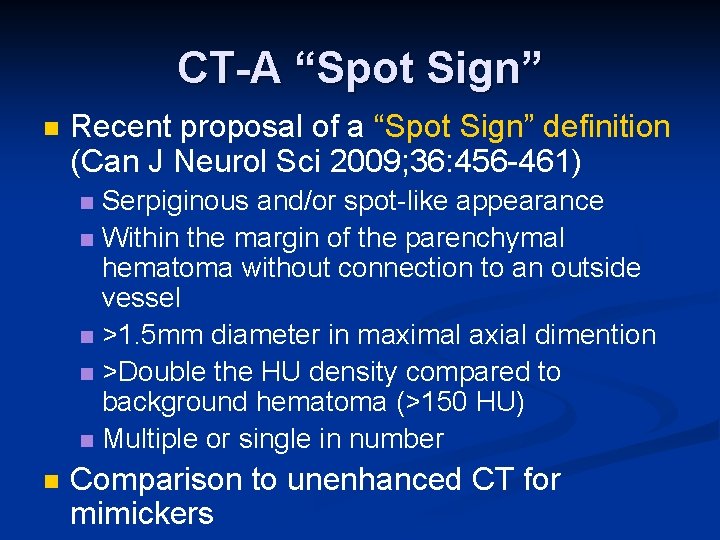 CT-A “Spot Sign”

Recent proposal of a “Spot Sign” definition (Can J Neurol Sci 2009;36:456-461)

Serpiginous and/or spot-like appearance

Within the margin of the parenchymal hematoma without connection to an outside vessel

>1.5mm diameter in maximal axial dimention

>Double the HU density compared to background hematoma (>150 HU)

Multiple or single in number

Comparison to unenhanced CT for mimickers